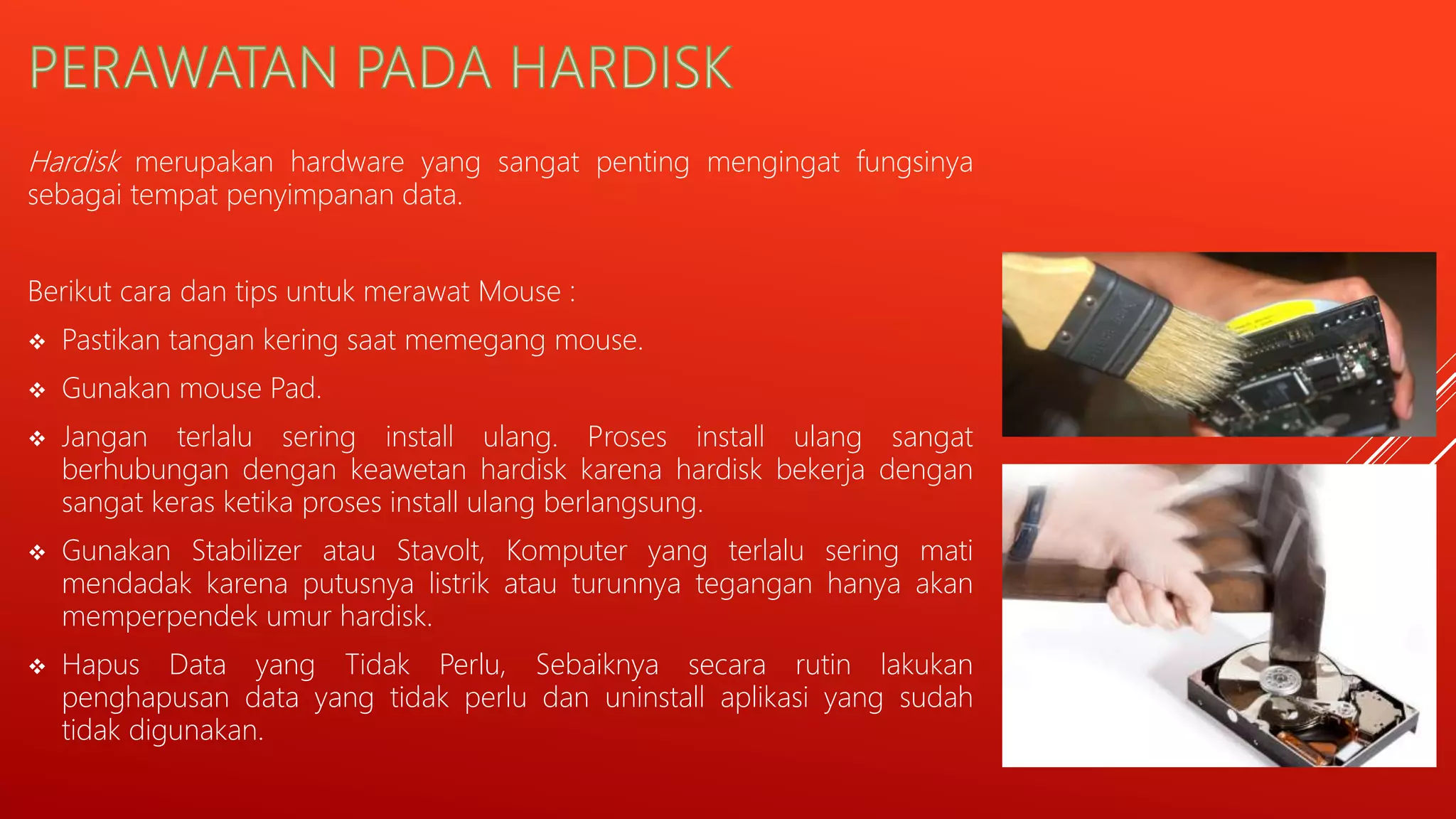 PERAWATAN PADA HARDISK

Hardisk merupakan hardware yang sangat penting mengingat fungsinya sebagai tempat penyimpanan data.

Berikut cara dan tips untuk merawat Mouse :

❖ Pastikan tangan kering saat memegang mouse.

❖ Gunakan mouse Pad.

❖ Jangan terlalu sering install ulang. Proses install ulang sangat berhubungan dengan keawetan hardisk karena hardisk bekerja dengan sangat keras ketika proses install ulang berlangsung.

❖ Gunakan Stabilizer atau Stavolt, Komputer yang terlalu sering mati mendadak karena putusnya listrik atau turunnya tegangan hanya akan memperpendek umur hardisk.

❖ Hapus Data yang Tidak Perlu, Sebaiknya secara rutin lakukan penghapusan data yang tidak perlu dan uninstall aplikasi yang sudah tidak digunakan.